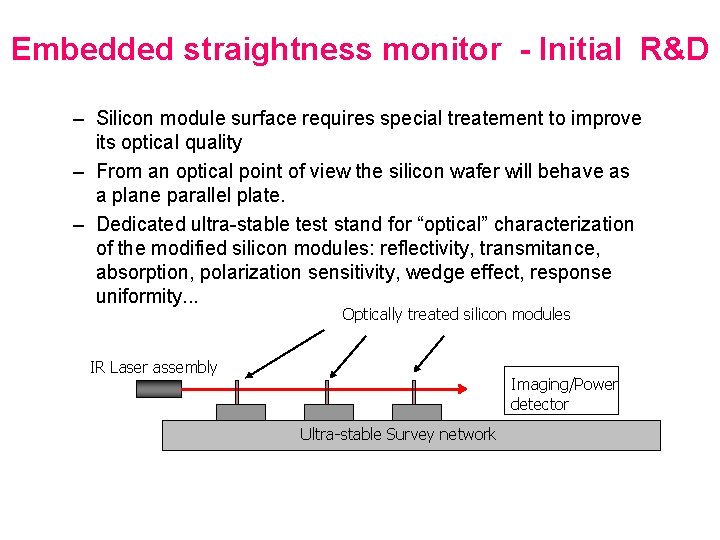 Embedded straightness monitor - Initial R&D

– Silicon module surface requires special treatement to improve its optical quality

– From an optical point of view the silicon wafer will behave as a plane parallel plate.

– Dedicated ultra-stable test stand for “optical” characterization of the modified silicon modules: reflectivity, transmitance, absorption, polarization sensitivity, wedge effect, response uniformity...

Optically treated silicon modules

IR Laser assembly

Imaging/Power detector

Ultra-stable Survey network